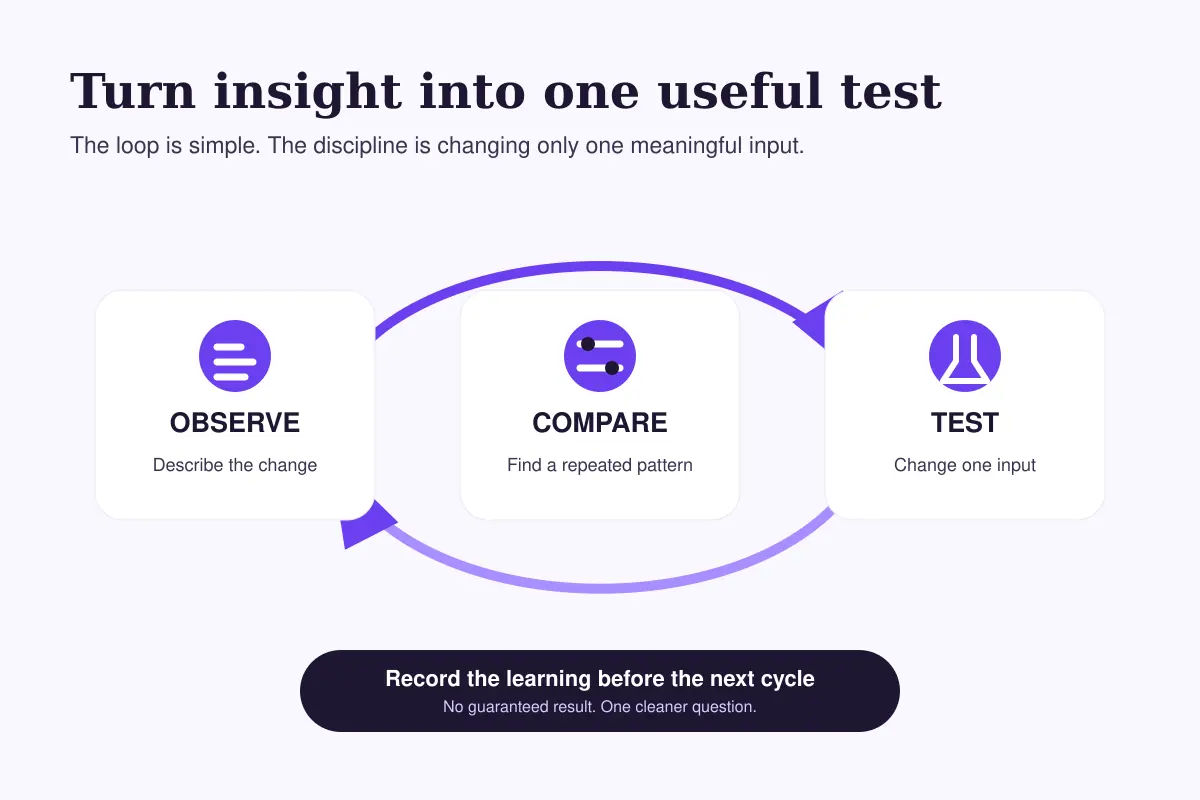 Turn insight into one useful test

The loop is simple. The discipline is changing only one meaningful input.

OBSERVE

Describe the change

COMPARE

Find a repeated pattern

TEST

Change one input

Record the learning before the next cycle

No guaranteed result. One cleaner question.